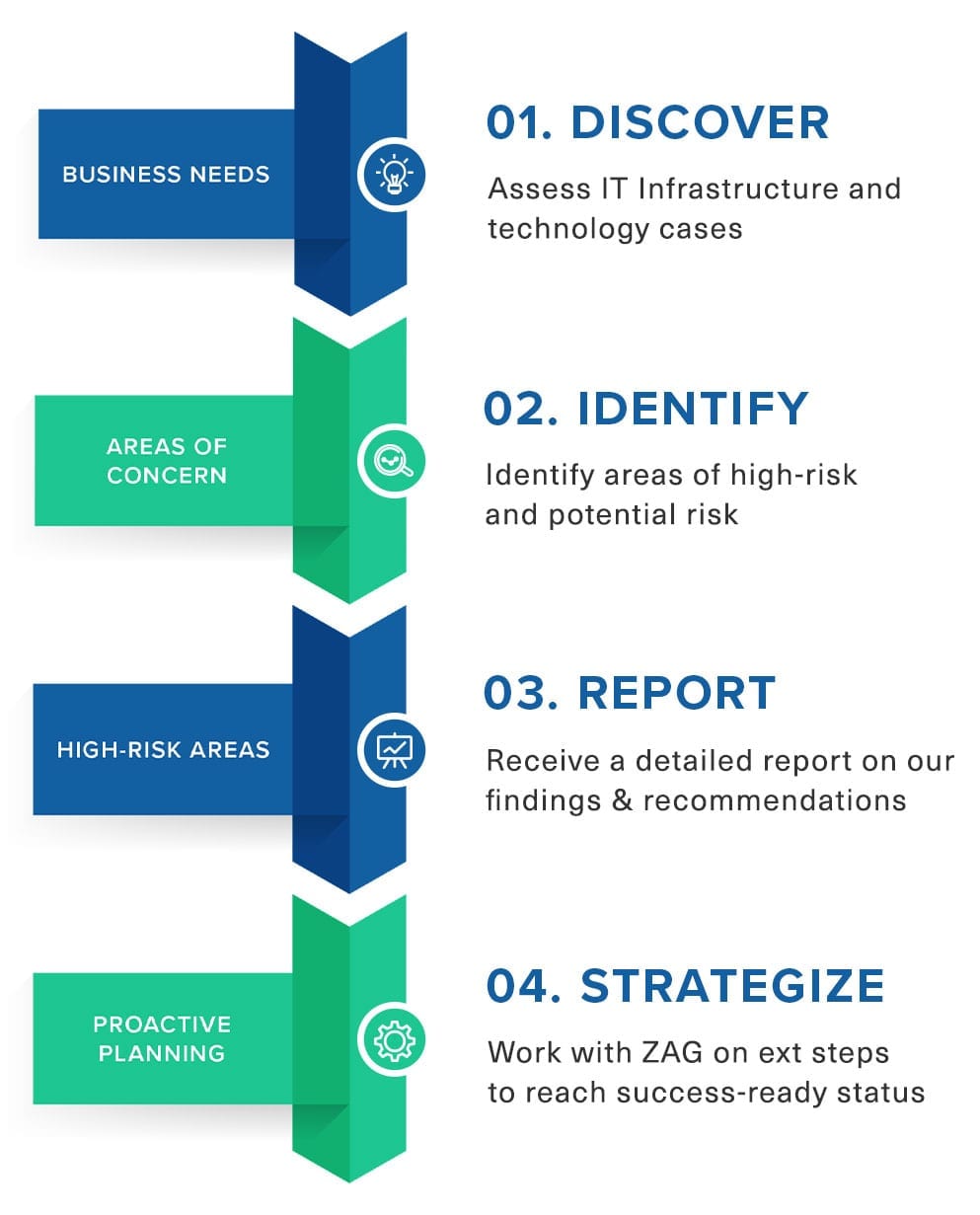 BUSINESS NEEDS

01. DISCOVER

Assess IT Infrastructure and technology cases

AREAS OF CONCERN

02. IDENTIFY

Identify areas of high-risk and potential risk

HIGH-RISK AREAS

03. REPORT

Receive a detailed report on our findings & recommendations

PROACTIVE PLANNING

04. STRATEGIZE

Work with ZAG on ext steps to reach success-ready status